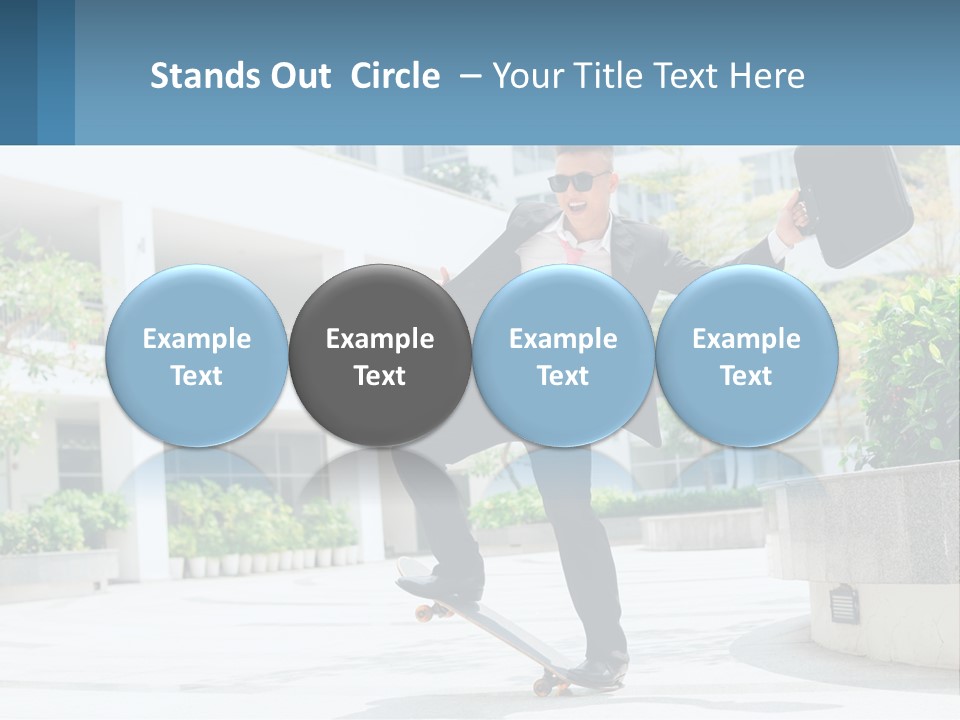 Stands Out Circle – Your Title Text Here

Example Text

Example Text

Example Text

Example Text